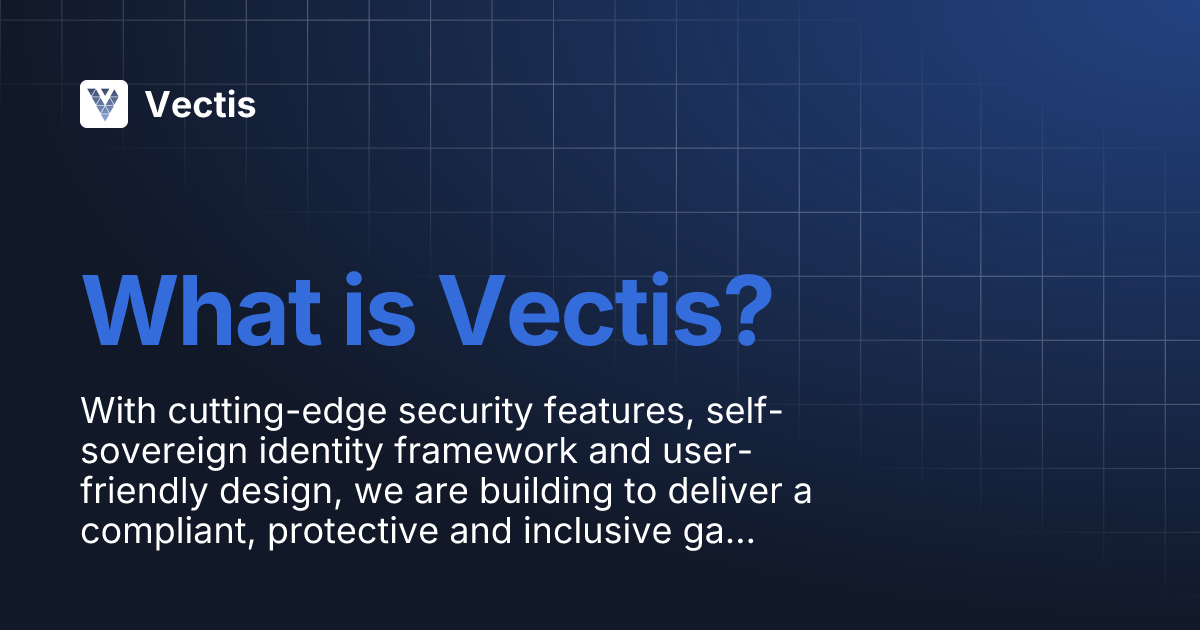 Vectis

What is Vectis?

With cutting-edge security features, self-sovereign identity framework and user-friendly design, we are building to deliver a compliant, protective and inclusive ga...